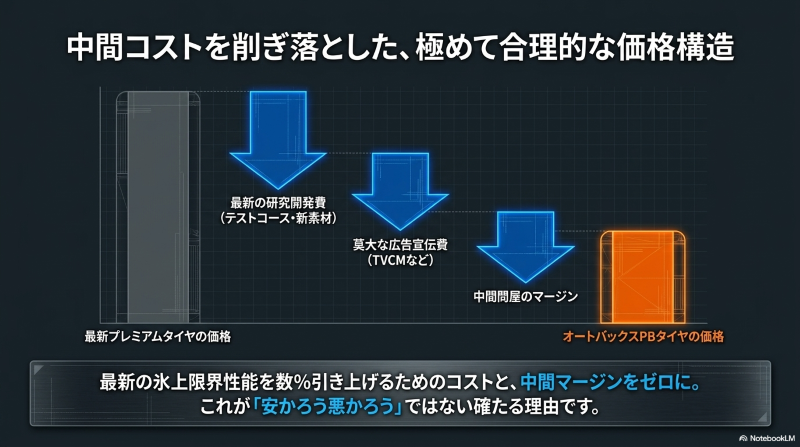 中間コストを削ぎ落とした、極めて合理的な価格構造

最新の研究開発費
（テストコース・新素材）

莫大な広告宣伝費
（TVCMなど）

中間問屋のマージン

最新プレミアムタイヤの価格

オートバックスPBタイヤの価格

最新の氷上限界性能を数%引き上げるためのコストと、中間マージンをゼロに。
これが「安かろう悪かろう」ではない確たる理由です。

NotebookLM